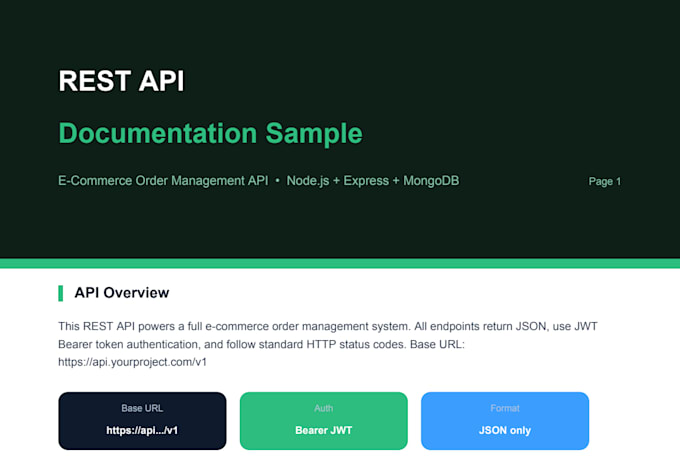 REST API

Documentation Sample

E-Commerce Order Management API • Node.js + Express + MongoDB

Page 1

API Overview

This REST API powers a full e-commerce order management system. All endpoints return JSON, use JWT Bearer token authentication, and follow standard HTTP status codes. Base URL: https://api.yourproject.com/v1

Base URL
https://api.../v1

Auth
Bearer JWT

Format
JSON only